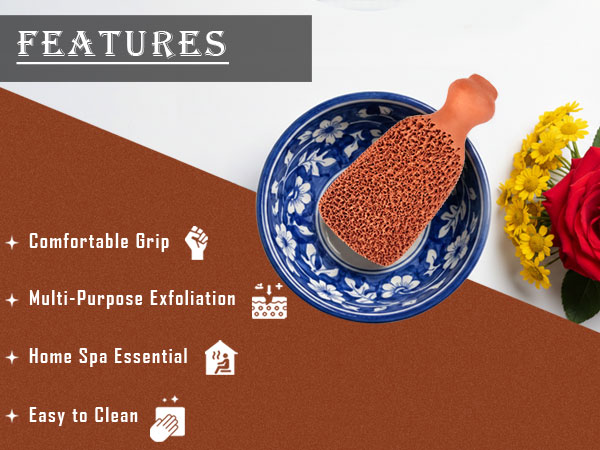 FEATURES

Comfortable Grip

Multi-Purpose Exfoliation

Home Spa Essential

Easy to Clean